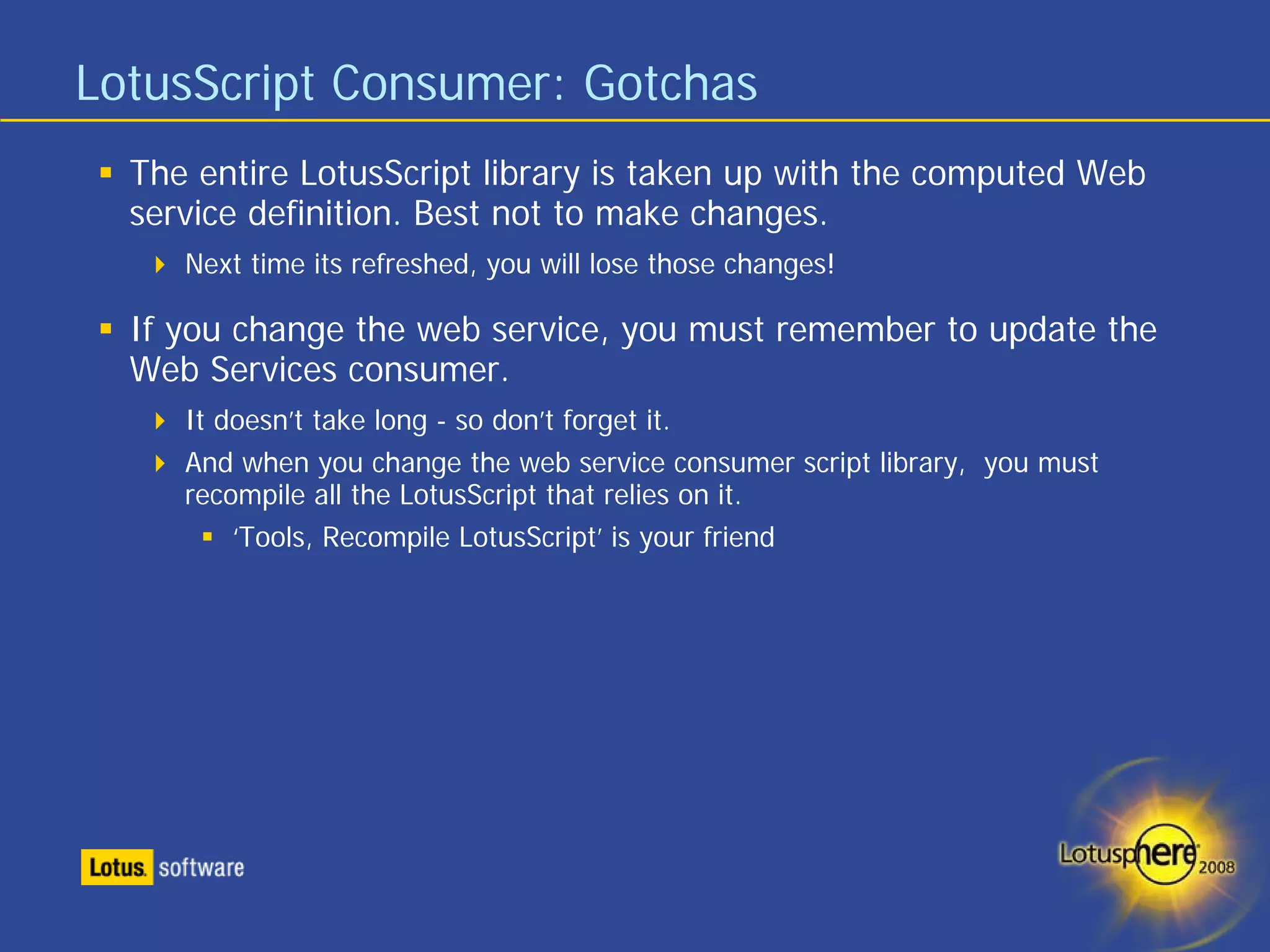 LotusScript Consumer: Gotchas

The entire LotusScript library is taken up with the computed Web service definition. Best not to make changes.

Next time its refreshed, you will lose those changes!

If you change the web service, you must remember to update the Web Services consumer.

It doesn't take long - so don't forget it.

And when you change the web service consumer script library, you must recompile all the LotusScript that relies on it.

'Tools, Recompile LotusScript' is your friend

Lotus. software

Lotusphere 2008